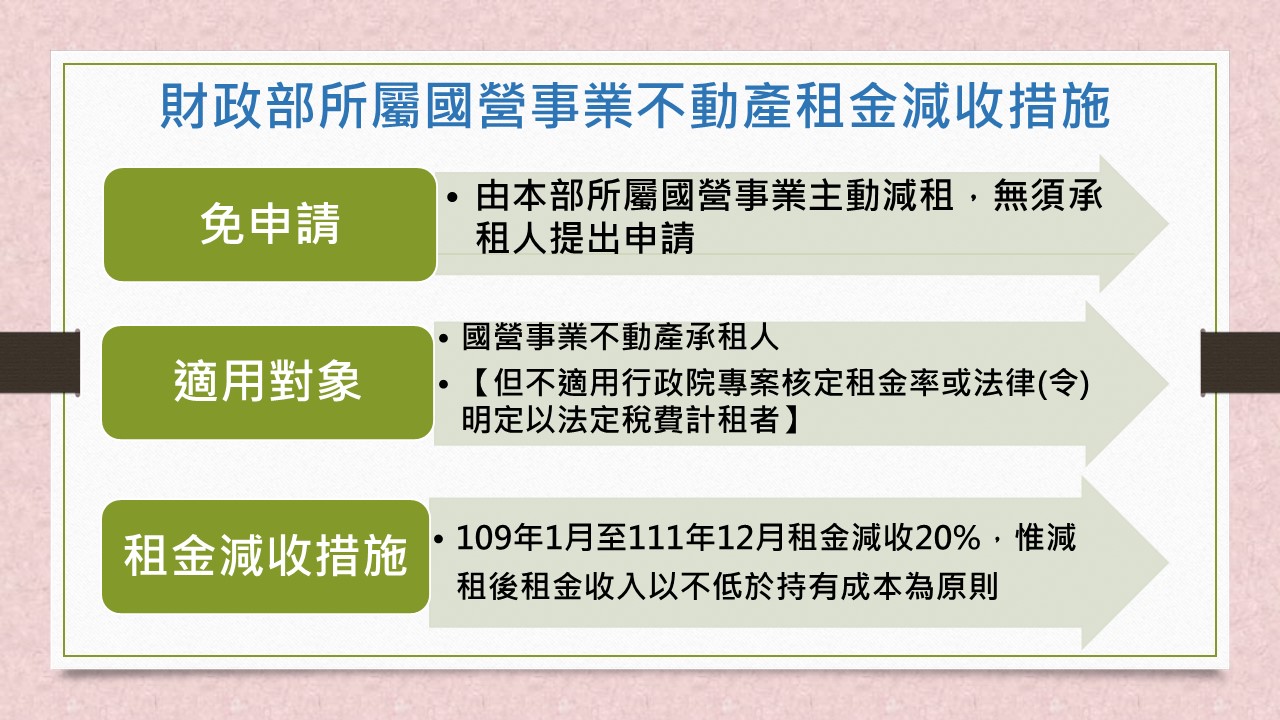 財政部所屬國營事業不動產租金減收措施

免申請

• 由本部所屬國營事業主動減租，無須承租人提出申請

適用對象

• 國營事業不動產承租人
• 【但不適用行政院專案核定租金率或法律(令)明定以法定稅費計租者】

租金減收措施

• 109年1月至111年12月租金減收20%，惟減租後租金收入以不低於持有成本為原則